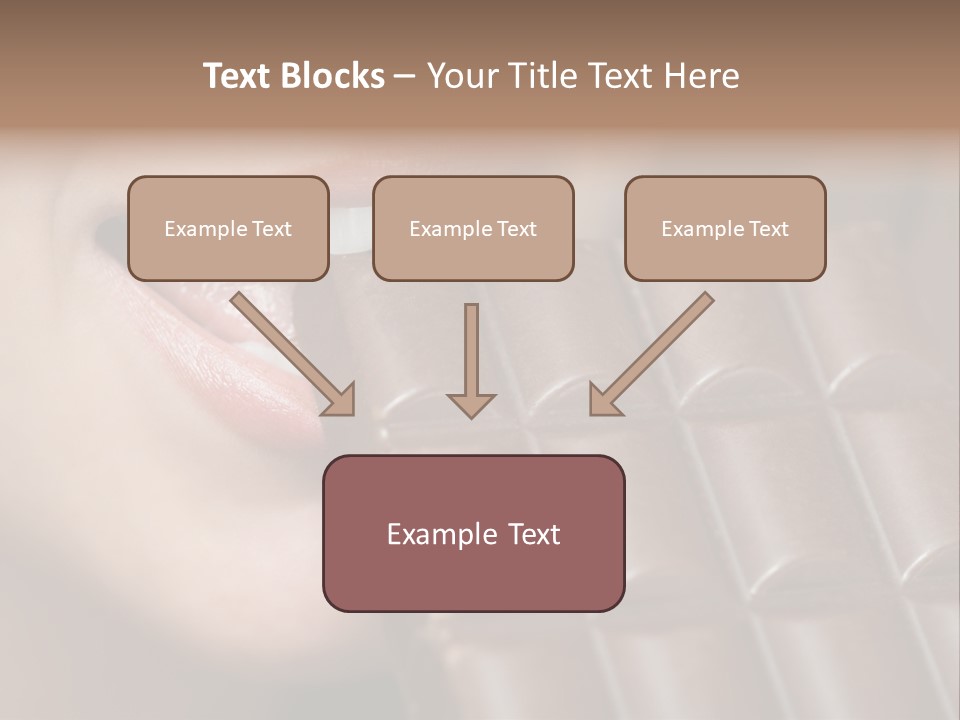 Text Blocks – Your Title Text Here

Example Text

Example Text

Example Text

Example Text